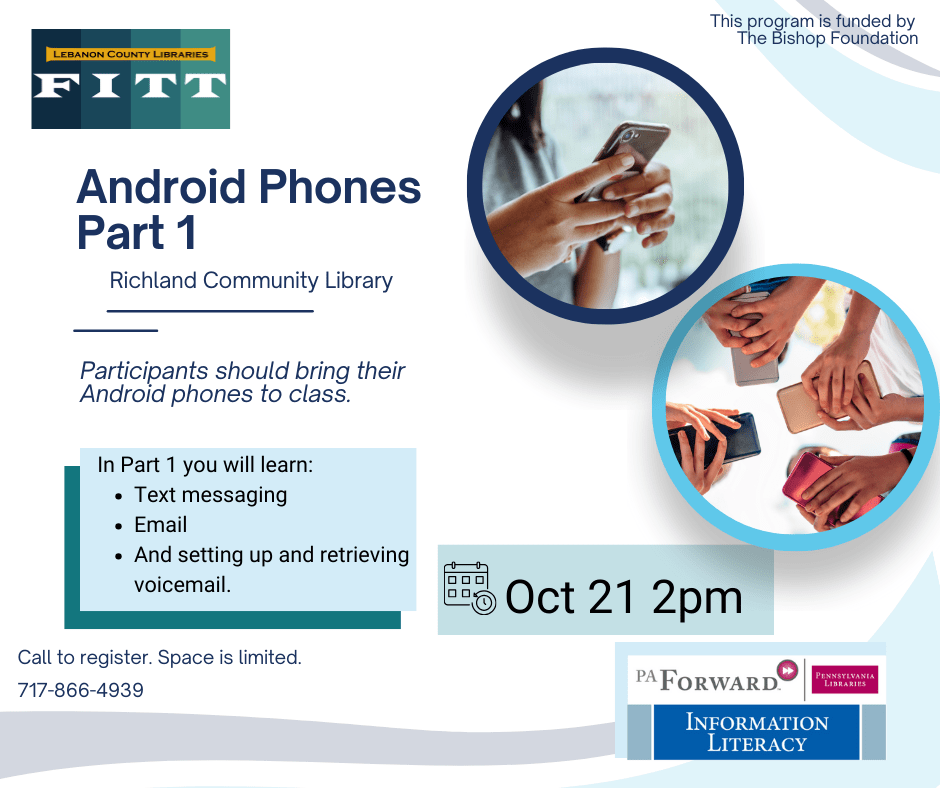 LEBANON COUNTY LIBRARIES
FITT

This program is funded by
The Bishop Foundation

Android Phones Part 1

Richland Community Library

Participants should bring their Android phones to class.

In Part 1 you will learn:
- Text messaging
- Email
- And setting up and retrieving voicemail.

Oct 21 2pm

Call to register. Space is limited.

717-866-4939

PA FORWARD

PENNSYLVANIA LIBRARIES

INFORMATION LITERACY